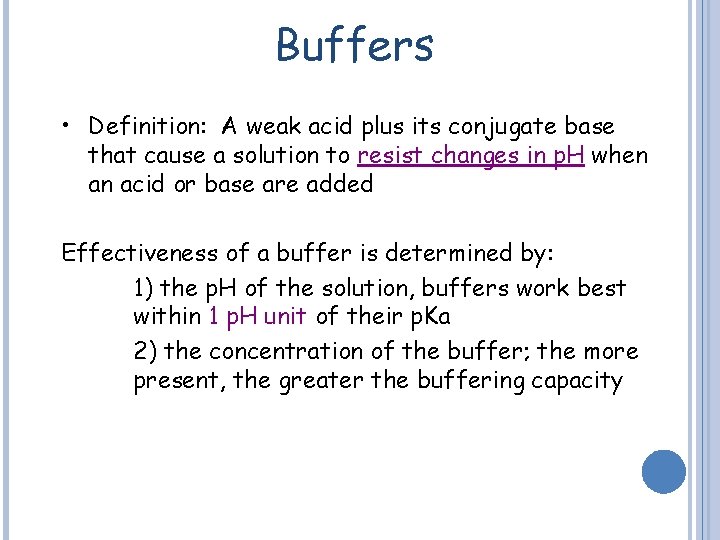 Buffers

• Definition: A weak acid plus its conjugate base that cause a solution to resist changes in pH when an acid or base are added

Effectiveness of a buffer is determined by:

1) the pH of the solution, buffers work best within 1 pH unit of their pKa

2) the concentration of the buffer; the more present, the greater the buffering capacity